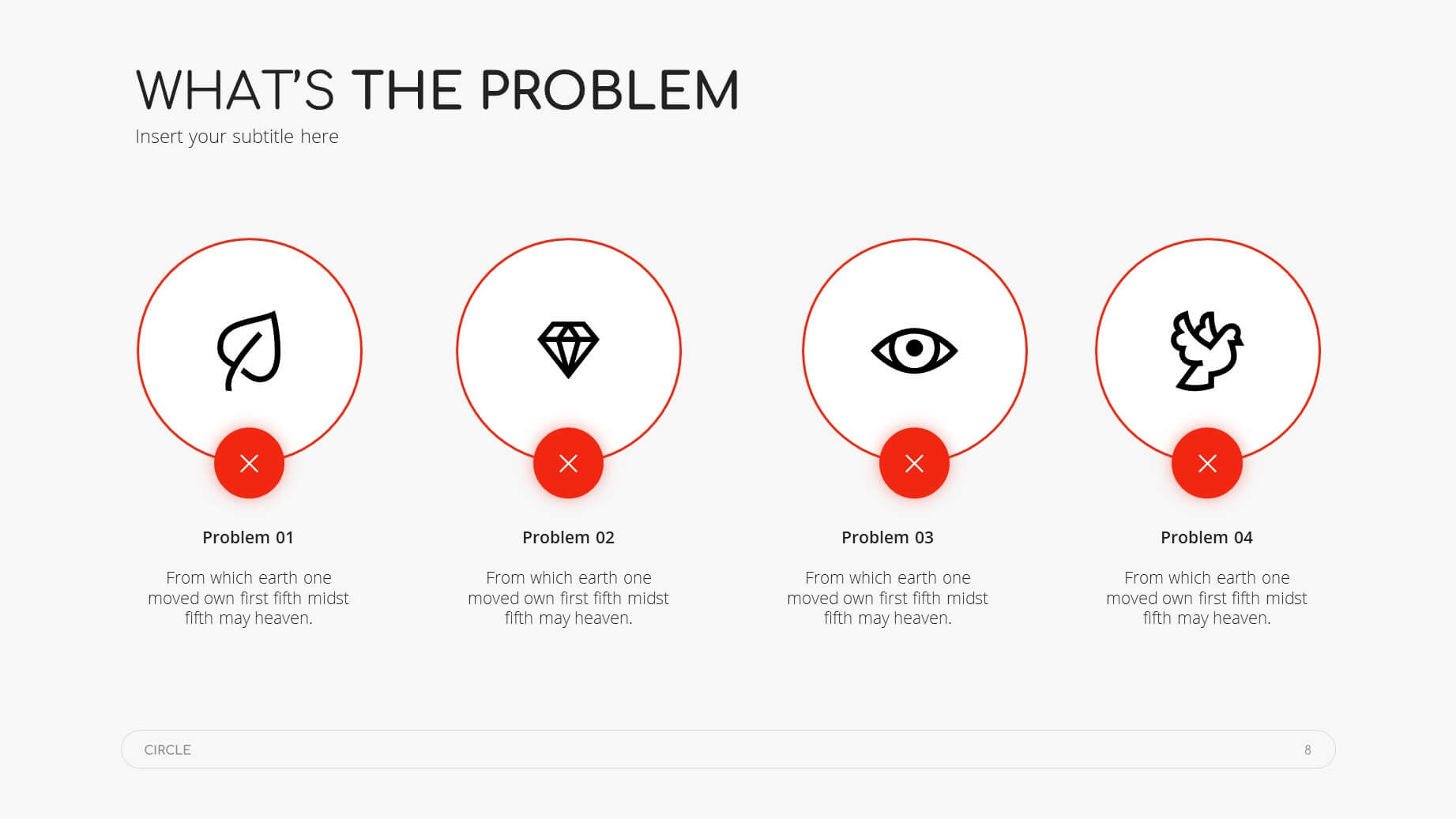 WHAT'S THE PROBLEM
Insert your subtitle here

Problem 01

From which earth one moved own first fifth midst fifth may heaven.

Problem 02

From which earth one moved own first fifth midst fifth may heaven.

Problem 03

From which earth one moved own first fifth midst fifth may heaven.

Problem 04

From which earth one moved own first fifth midst fifth may heaven.

CIRCLE 8